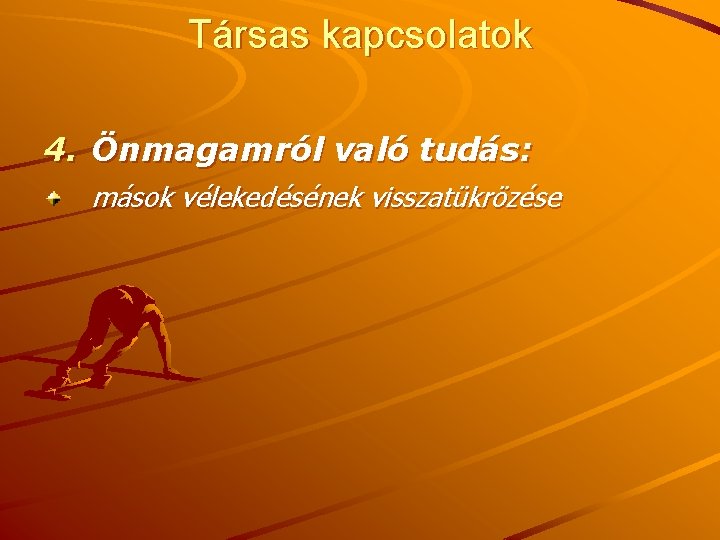 Társas kapcsolatok

4. Önmagamról való tudás:

mások vélekedésének visszatükrözése